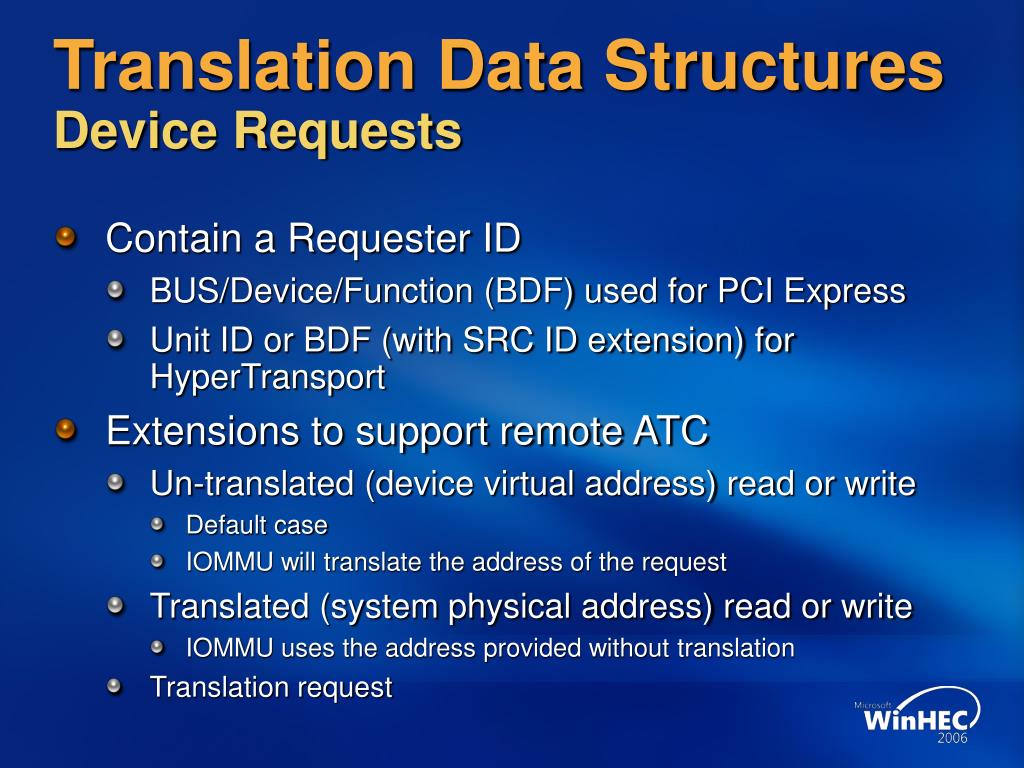 Translation Data Structures
Device Requests

Contain a Requester ID

BUS/Device/Function (BDF) used for PCI Express

Unit ID or BDF (with SRC ID extension) for HyperTransport

Extensions to support remote ATC

Un-translated (device virtual address) read or write

Default case

IOMMU will translate the address of the request

Translated (system physical address) read or write

IOMMU uses the address provided without translation

Translation request

Microsoft WinHEC 2006